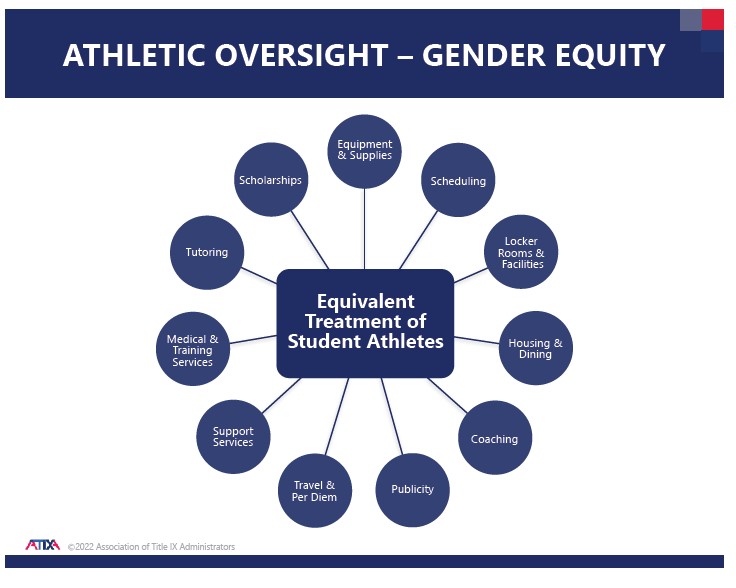 ATHLETIC OVERSIGHT – GENDER EQUITY

Equivalent Treatment of Student Athletes

Equipment & Supplies

Scheduling

Locker Rooms & Facilities

Housing & Dining

Coaching

Publicity

Travel & Per Diem

Support Services

Medical & Training Services

Tutoring

Scholarships

ATIXA ©2022 Association of Title IX Administrators